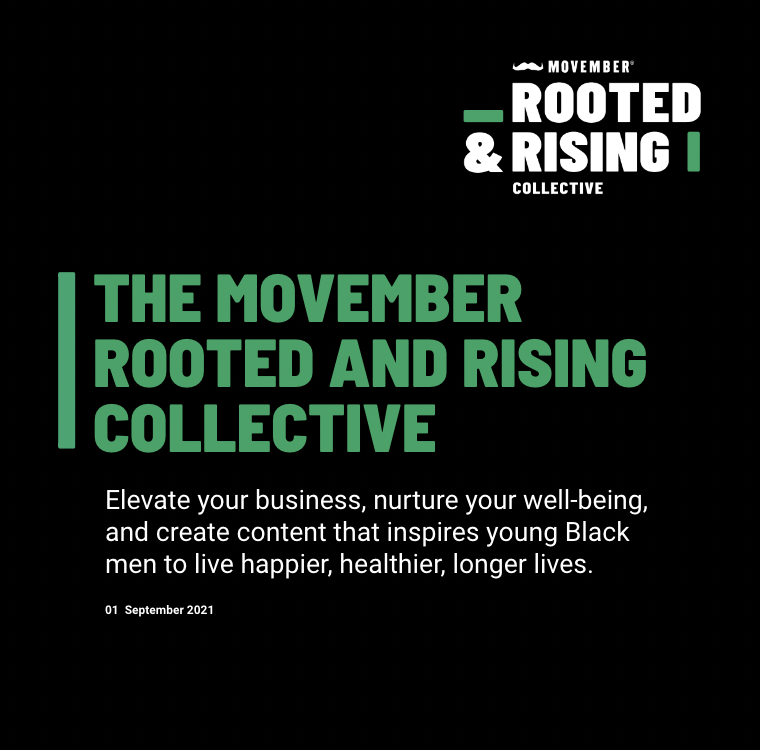 MOVEMBER®
ROOTED
& RISING
COLLECTIVE

THE MOVEMBER ROOTED AND RISING COLLECTIVE

Elevate your business, nurture your well-being, and create content that inspires young Black men to live happier, healthier, longer lives.

01 September 2021